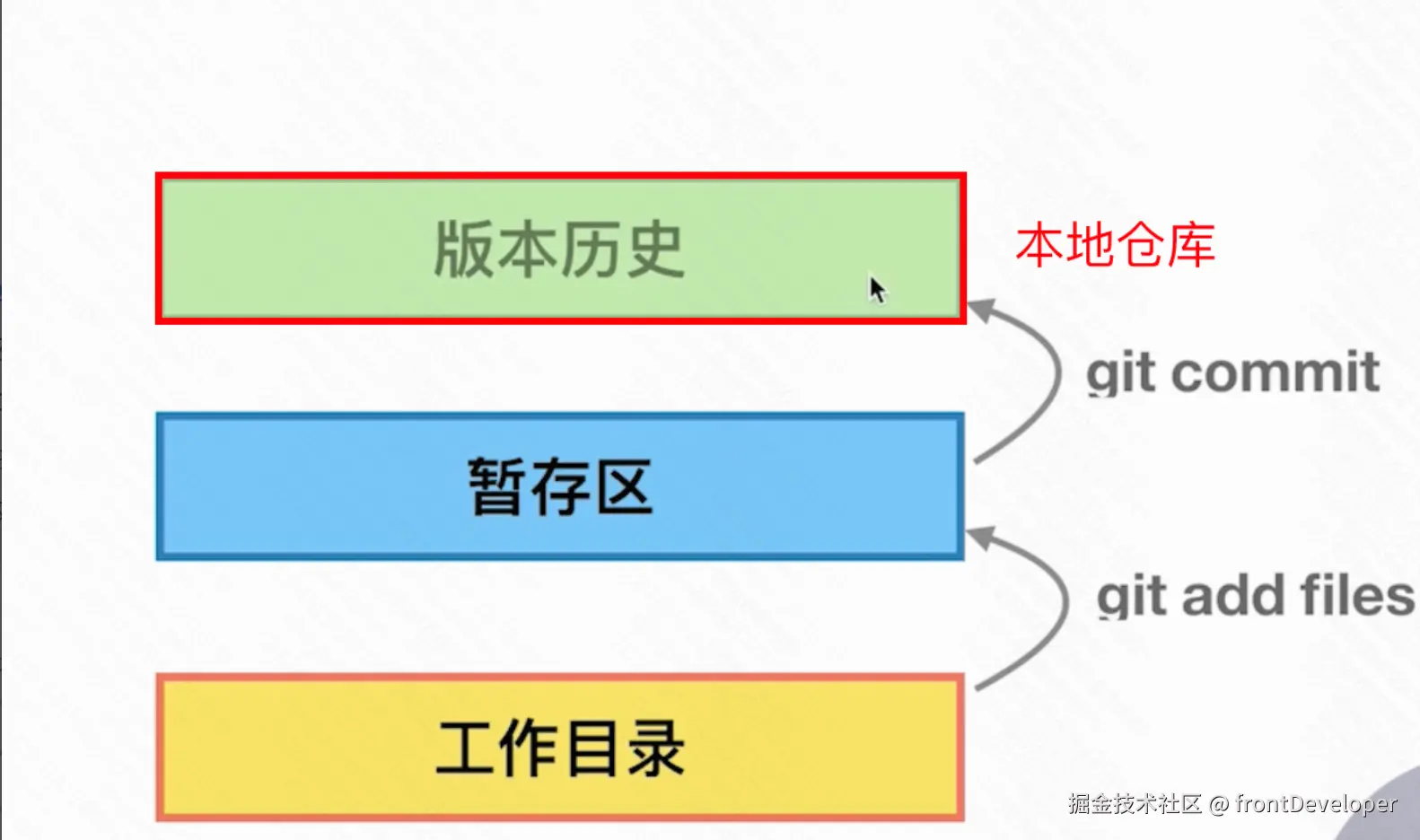 版本历史

本地仓库

git commit

暂存区

git add files

工作目录

掘金技术社区 @ frontDeveloper